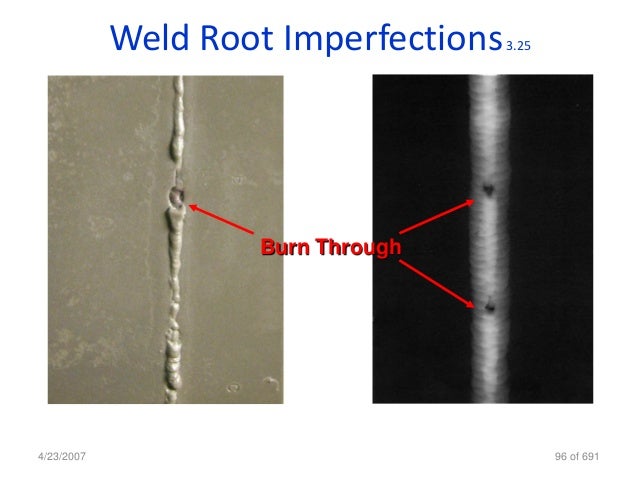 Weld Root Imperfections 3.25

Burn Through

4/23/2007

96 of 691